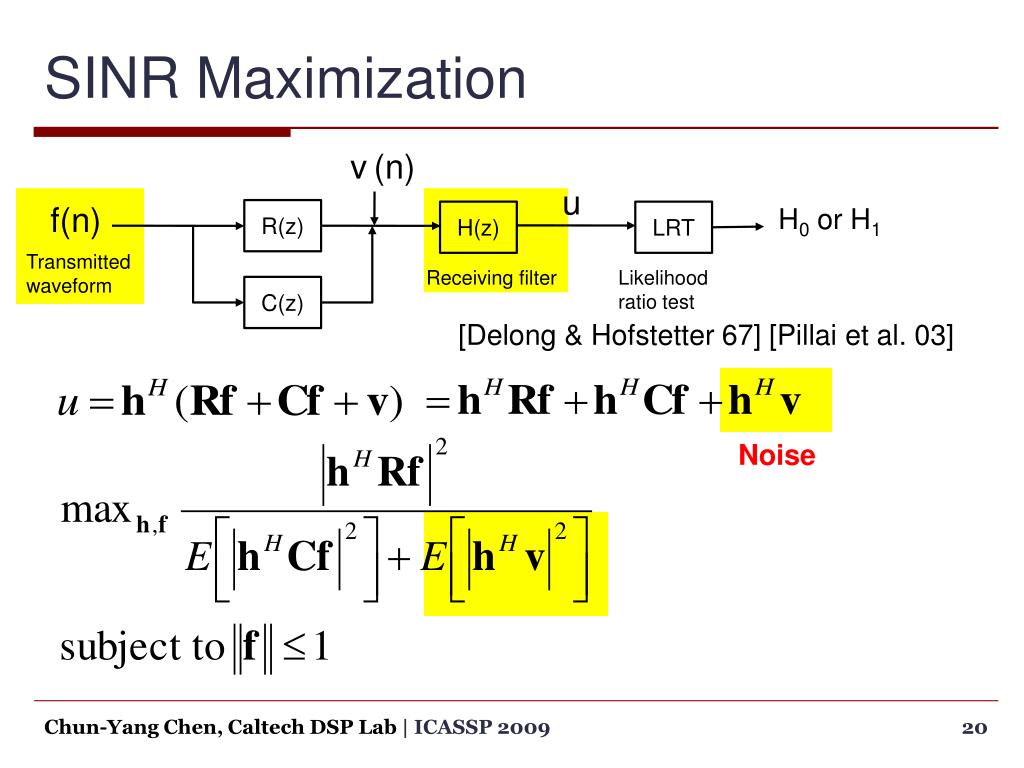 SINR Maximization

v (n)

f(n)

Transmitted waveform

R(z)

C(z)

H(z)

Receiving filter

u

LRT

Likelihood ratio test

$H_0$ or $H_1$

[Delong & Hofstetter 67] [Pillai et al. 03]

$u = \mathbf{h}^H(\mathbf{Rf} + \mathbf{Cf} + \mathbf{v}) = \mathbf{h}^H\mathbf{Rf} + \mathbf{h}^H\mathbf{Cf} + \mathbf{h}^H\mathbf{v}$

Noise

$\max_{\mathbf{h},\mathbf{f}} \frac{\left|\mathbf{h}^H\mathbf{Rf}\right|^2}{E\left[\left|\mathbf{h}^H\mathbf{Cf}\right|^2\right] + E\left[\left|\mathbf{h}^H\mathbf{v}\right|^2\right]}$

subject to $\|\mathbf{f}\| \leq 1$

Chun-Yang Chen, Caltech DSP Lab | ICASSP 2009

20